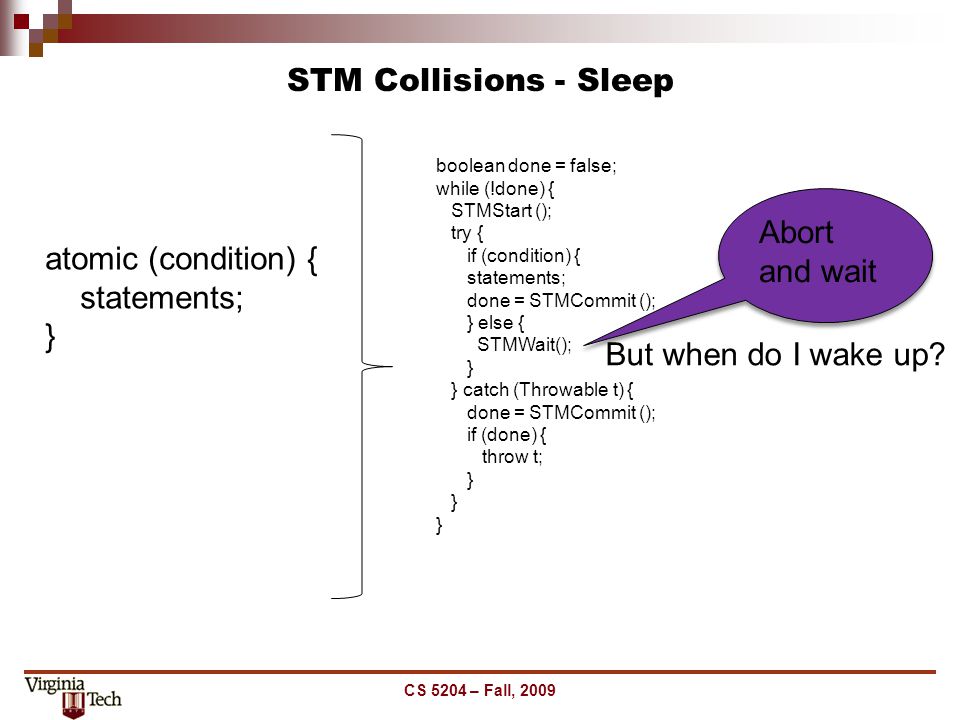 STM Collisions - Sleep

atomic (condition) {
statements;
}

boolean done = false;
while (!done) {
STMStart ();
try {
if (condition) {
statements;
done = STMCommit ();
} else {
STMWait();
}
} catch (Throwable t) {
done = STMCommit ();
if (done) {
throw t;
}
}
}

Abort and wait

But when do I wake up?

Virginia Tech

CS 5204 – Fall, 2009